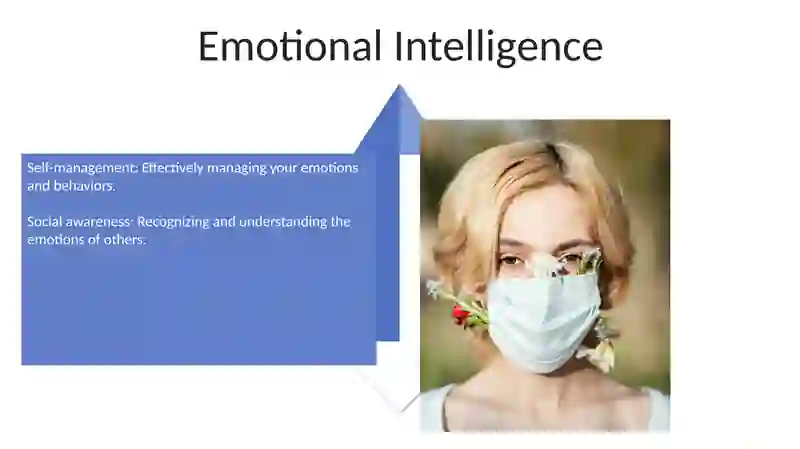 Emotional Intelligence

Self-management: Effectively managing your emotions and behaviors.

Social awareness: Recognizing and understanding the emotions of others.